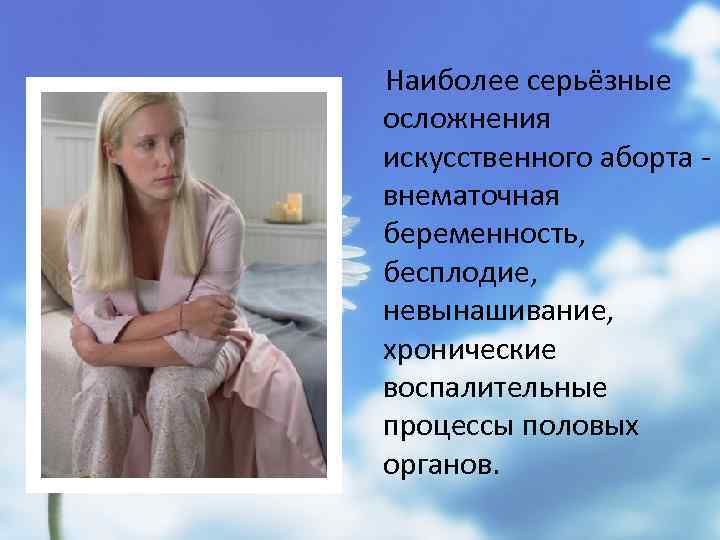 Наиболее серьёзные осложнения искусственного аборта - внематочная беременность, бесплодие, невынашивание, хронические воспалительные процессы половых органов.